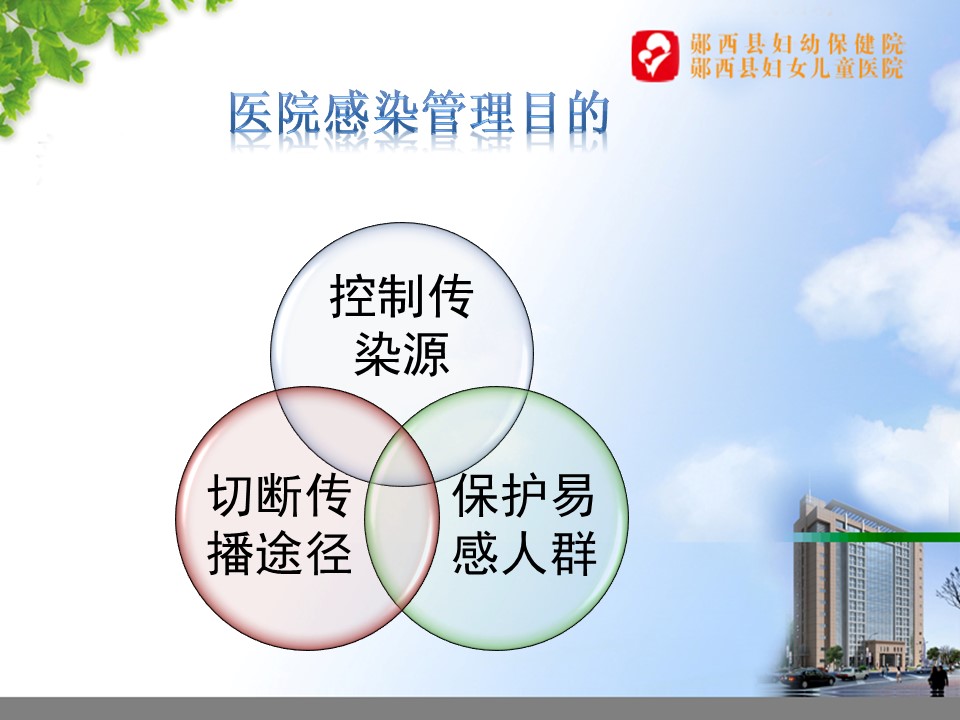 郧西县妇幼保健院
郧西县妇女儿童医院

医院感染管理目的

控制传染源

切断传播途径

保护易感人群